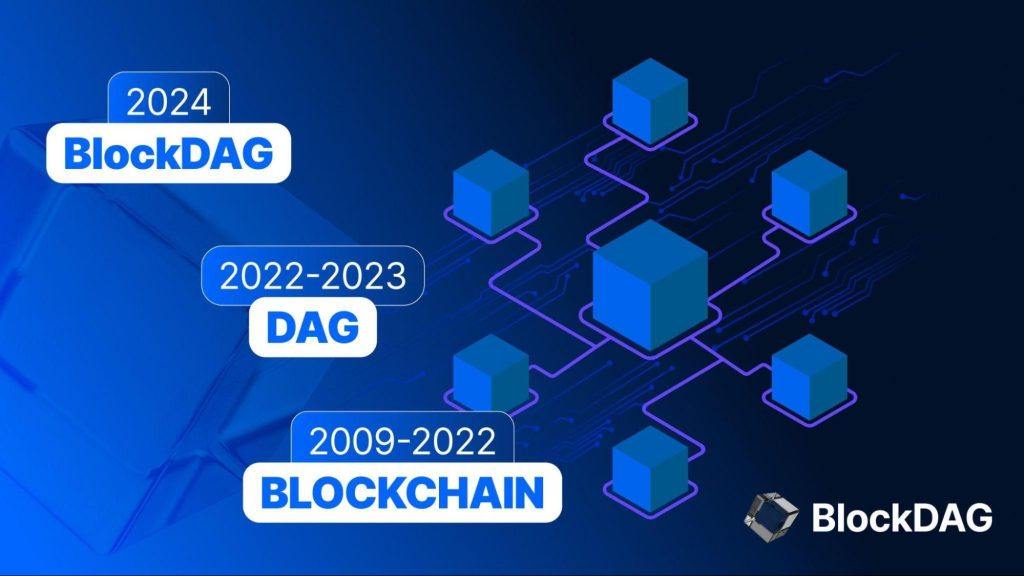 2024
BlockDAG

2022-2023
DAG

2009-2022
BLOCKCHAIN

BlockDAG